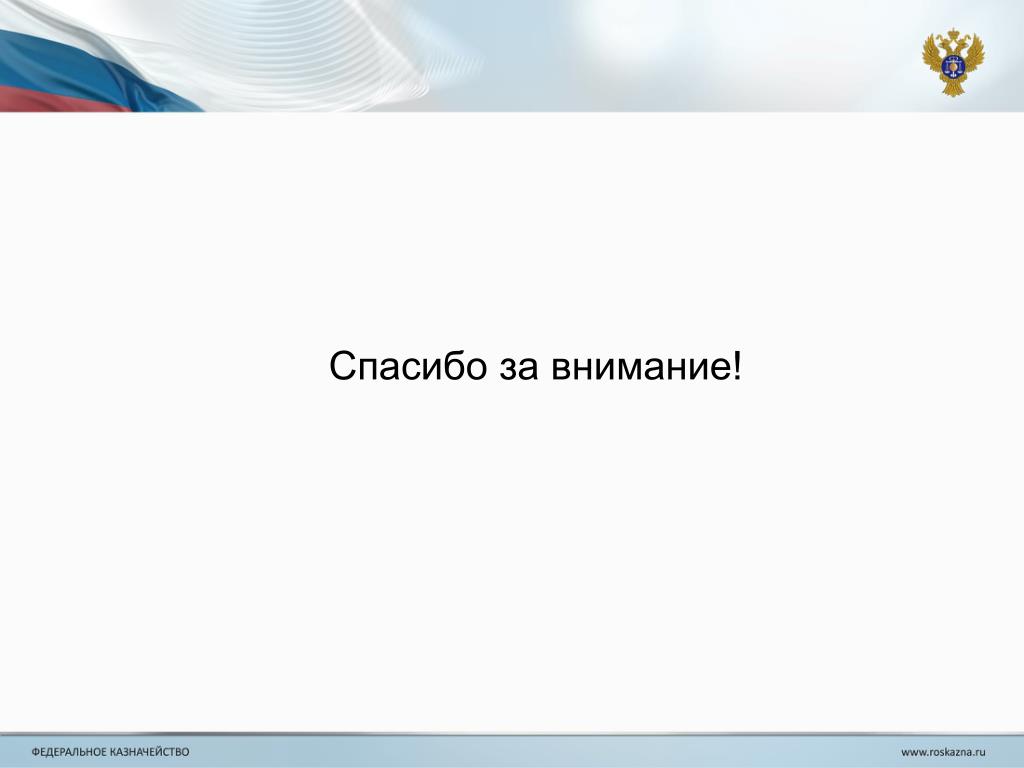 Спасибо за внимание!

ФЕДЕРАЛЬНОЕ КАЗНАЧЕЙСТВО

www.roskazna.ru